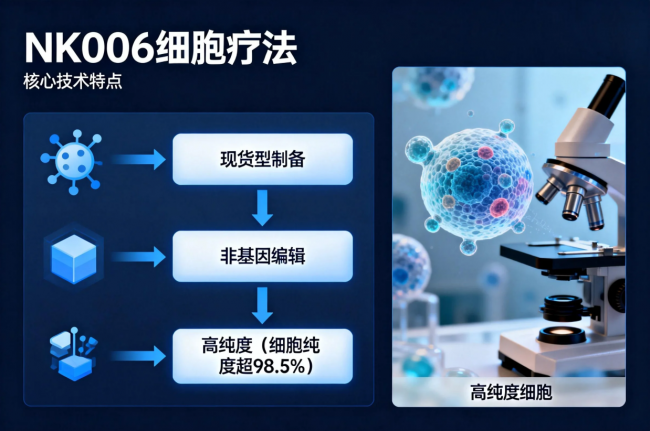 NK006细胞疗法
核心技术特点

现货型制备

非基因编辑

高纯度（细胞纯度超98.5%）

高纯度细胞